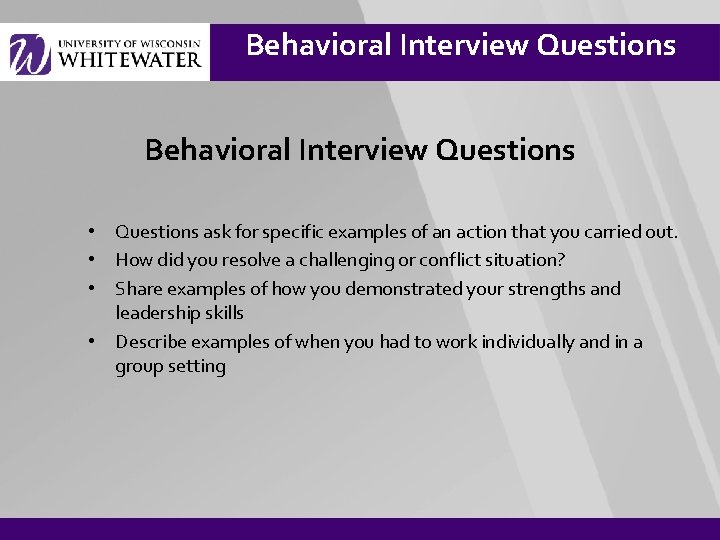 UNIVERSITY OF WISCONSIN
WHITEWATER

Behavioral Interview Questions

Behavioral Interview Questions

• Questions ask for specific examples of an action that you carried out.
• How did you resolve a challenging or conflict situation?
• Share examples of how you demonstrated your strengths and leadership skills
• Describe examples of when you had to work individually and in a group setting